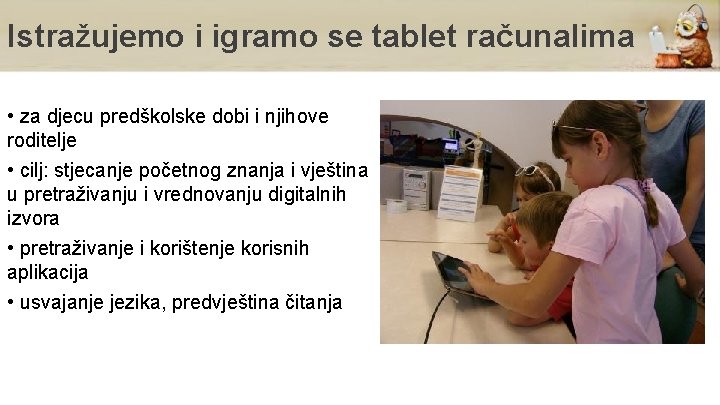 Istražujemo i igramo se tablet računalima

• za djecu predškolske dobi i njihove roditelje

• cilj: stjecanje početnog znanja i vještina u pretraživanju i vrednovanju digitalnih izvora

• pretraživanje i korištenje korisnih aplikacija

• usvajanje jezika, predvještina čitanja